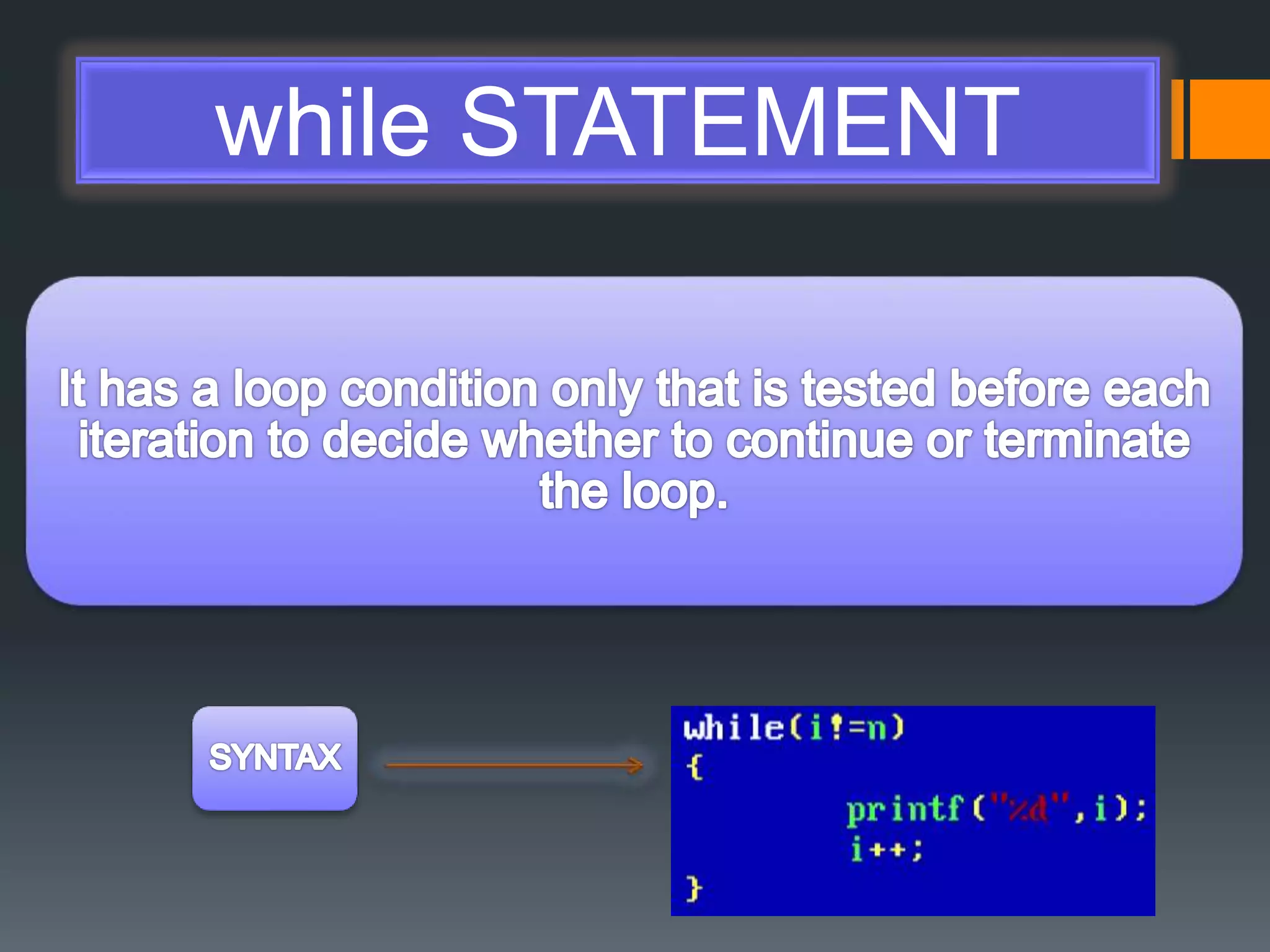 while STATEMENT

It has a loop condition only that is tested before each iteration to decide whether to continue or terminate the loop.

SYNTAX

while(i!=n)
{
printf("%d",i);
i++;
}